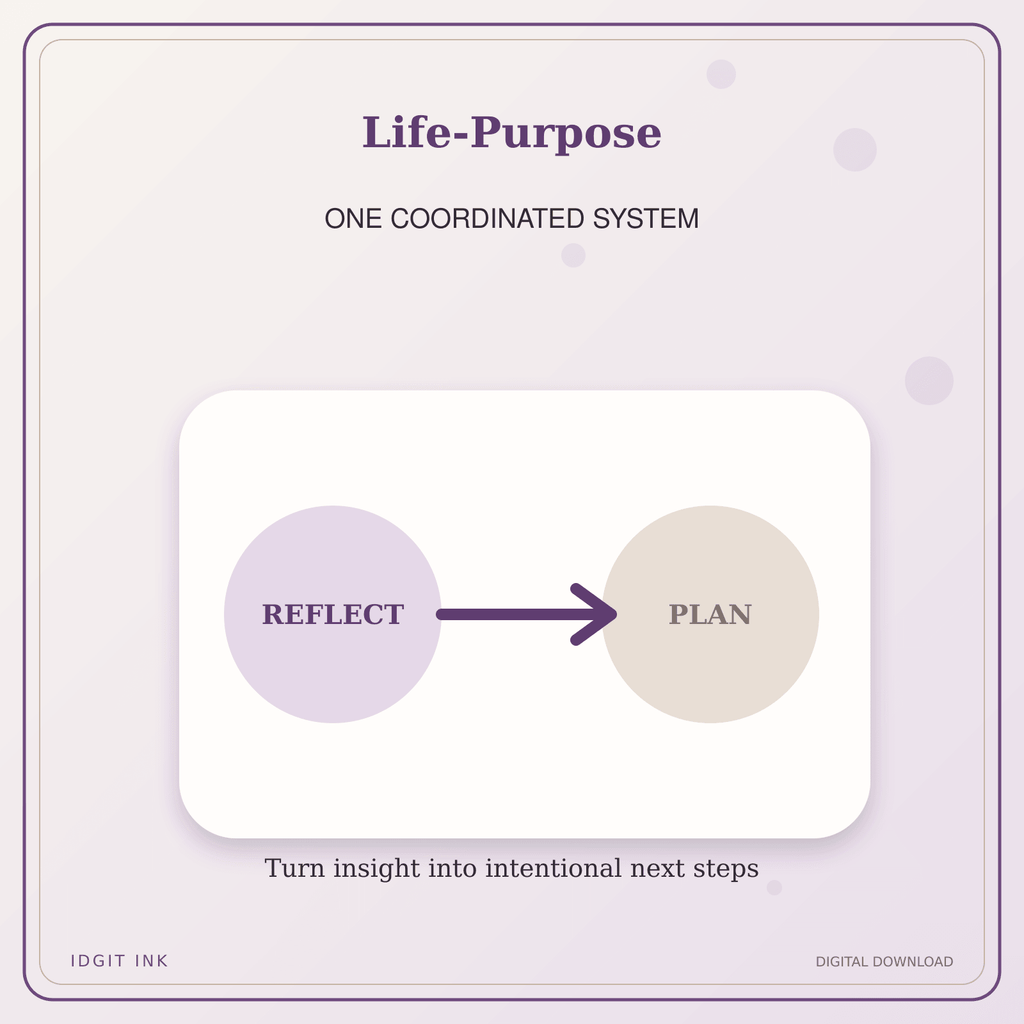 Life-Purpose

ONE COORDINATED SYSTEM

REFLECT

PLAN

Turn insight into intentional next steps

IDGIT INK

DIGITAL DOWNLOAD